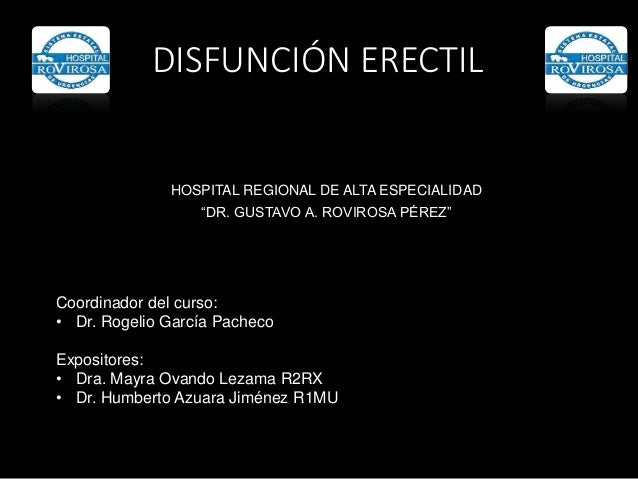 SISTEMA ESTATAL HOSPITAL ROVIROSA DE URGENCIAS

DISFUNCIÓN ERECTIL

SISTEMA ESTATAL HOSPITAL ROVIROSA DE URGENCIAS

HOSPITAL REGIONAL DE ALTA ESPECIALIDAD
“DR. GUSTAVO A. ROVIROSA PÉREZ”

Coordinador del curso:
• Dr. Rogelio García Pacheco

Expositores:
• Dra. Mayra Ovando Lezama R2RX
• Dr. Humberto Azuara Jiménez R1MU